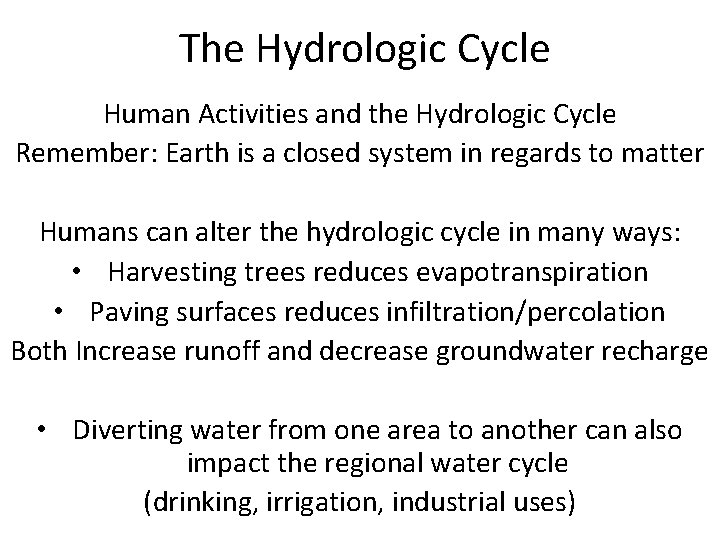 The Hydrologic Cycle

Human Activities and the Hydrologic Cycle
Remember: Earth is a closed system in regards to matter

Humans can alter the hydrologic cycle in many ways:
• Harvesting trees reduces evapotranspiration
• Paving surfaces reduces infiltration/percolation
Both Increase runoff and decrease groundwater recharge

• Diverting water from one area to another can also impact the regional water cycle
(drinking, irrigation, industrial uses)